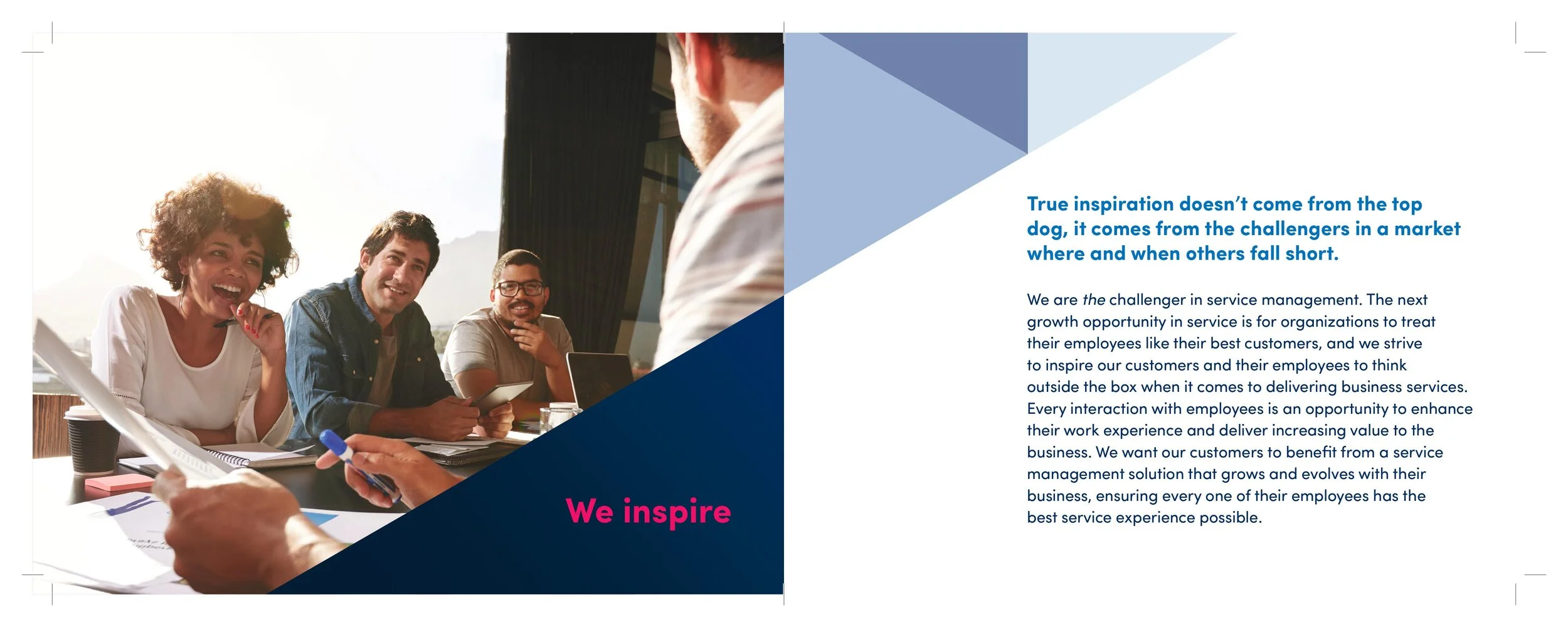 We inspire

True inspiration doesn't come from the top dog, it comes from the challengers in a market where and when others fall short.

We are the challenger in service management. The next growth opportunity in service is for organizations to treat their employees like their best customers, and we strive to inspire our customers and their employees to think outside the box when it comes to delivering business services. Every interaction with employees is an opportunity to enhance their work experience and deliver increasing value to the business. We want our customers to benefit from a service management solution that grows and evolves with their business, ensuring every one of their employees has the best service experience possible.